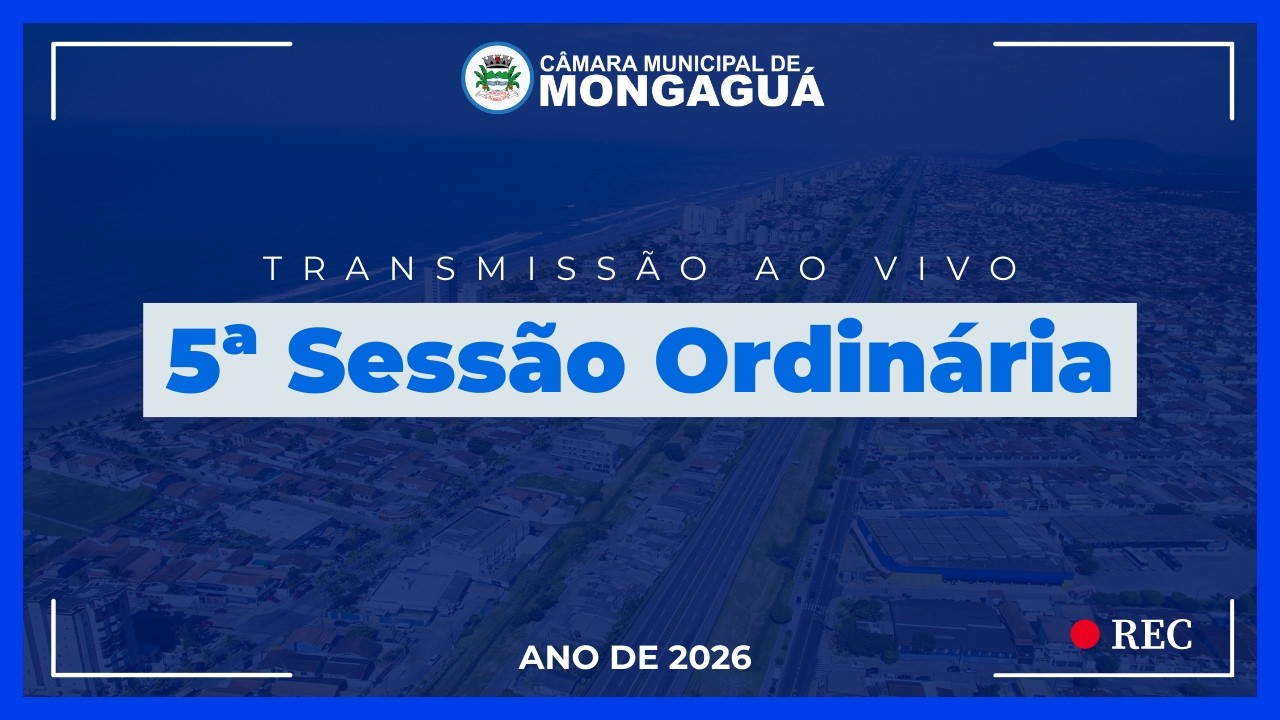 CÂMARA MUNICIPAL DE
MONGAGUÁ

TRANSMISSÃO AO VIVO

5ª Sessão Ordinária

ANO DE 2026

REC